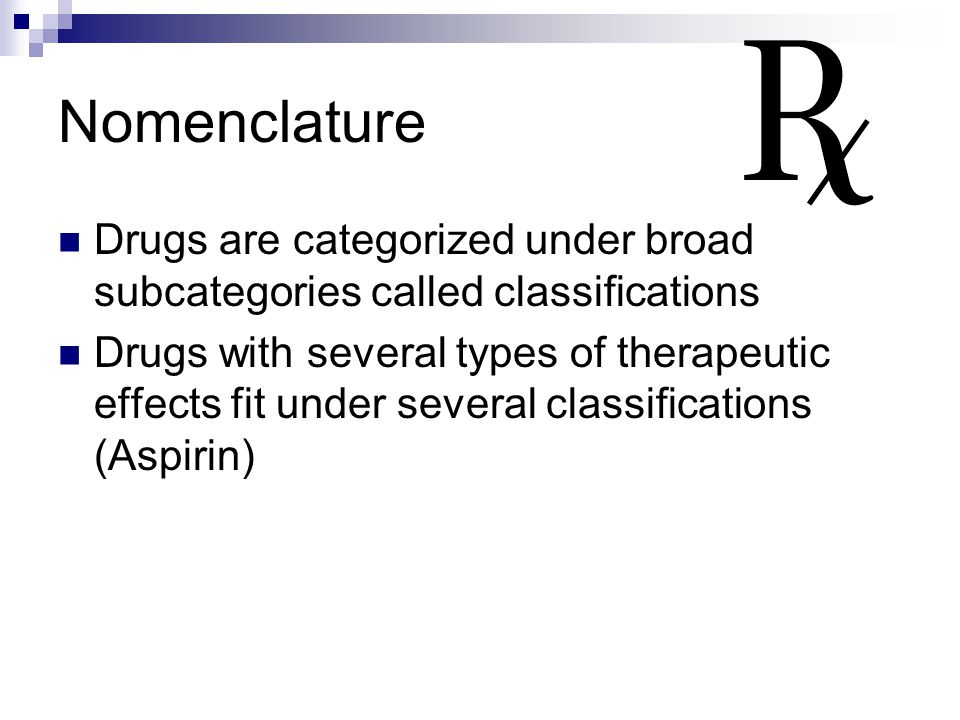 Nomenclature

℞

Drugs are categorized under broad subcategories called classifications

Drugs with several types of therapeutic effects fit under several classifications (Aspirin)